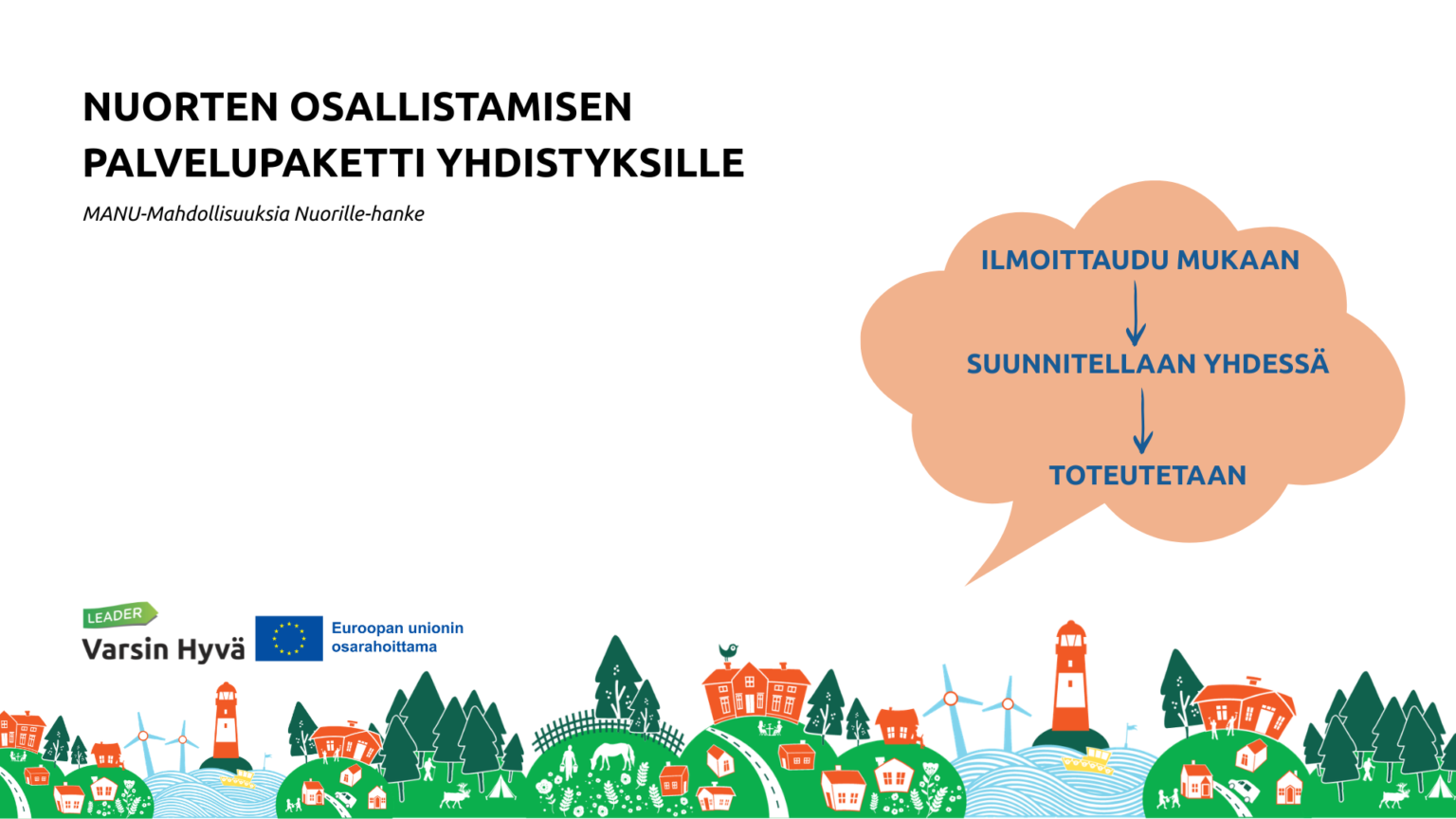 NUORTEN OSALLISTAMISEN PALVELUPAKETTI YHDISTYKSILLE

MANU-Mahdollisuuksia Nuorille-hanke

ILMOITTAUDU MUKAAN

SUUNNITELLAAN YHDESSÄ

TOTEUTETAAN

LEADER
Varsin Hyvä

Euroopan unionin osarahoittama